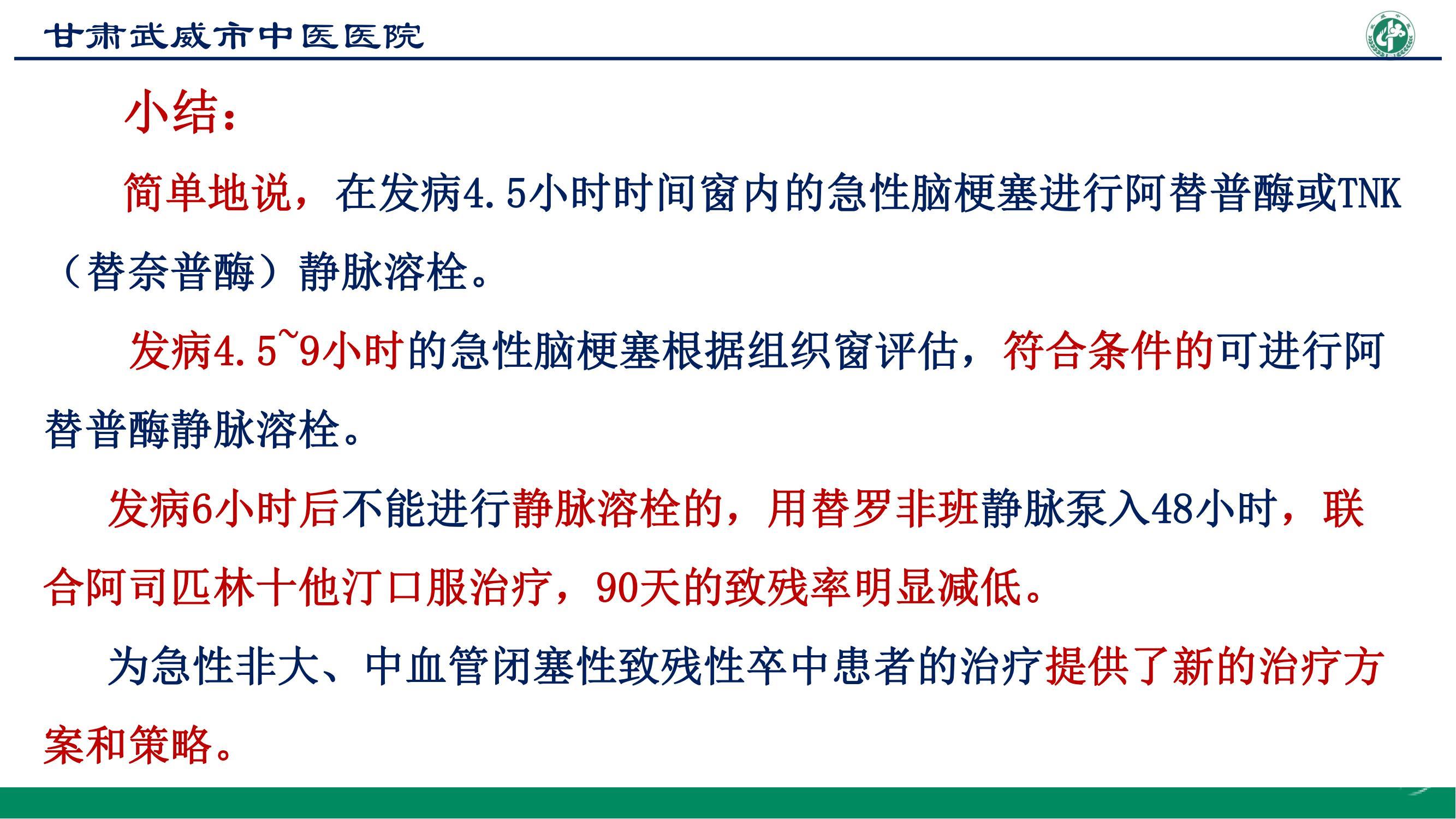 甘肃武威市中医医院

小结：

简单地说，在发病4.5小时时间窗内的急性脑梗塞进行阿替普酶或TNK（替奈普酶）静脉溶栓。

发病4.5~9小时的急性脑梗塞根据组织窗评估，符合条件的可进行阿替普酶静脉溶栓。

发病6小时后不能进行静脉溶栓的，用替罗非班静脉泵入48小时，联合阿司匹林十他汀口服治疗，90天的致残率明显减低。

为急性非大、中血管闭塞性致残性卒中患者的治疗提供了新的治疗方案和策略。